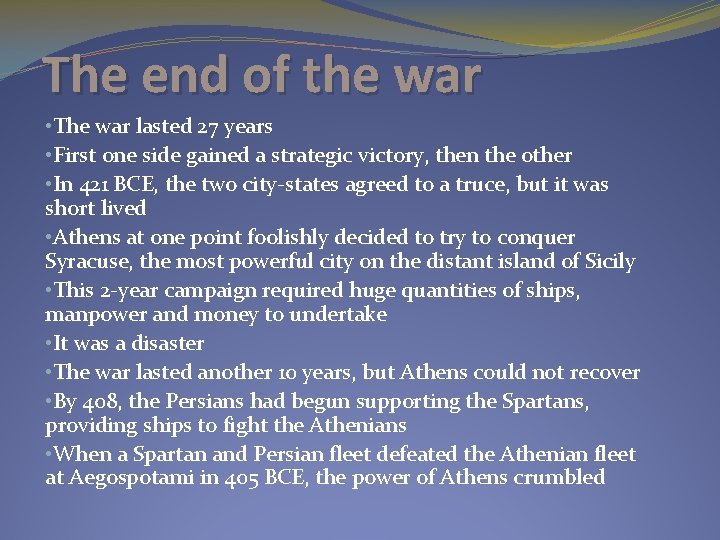 The end of the war

•The war lasted 27 years

•First one side gained a strategic victory, then the other

•In 421 BCE, the two city-states agreed to a truce, but it was short lived

•Athens at one point foolishly decided to try to conquer Syracuse, the most powerful city on the distant island of Sicily

•This 2-year campaign required huge quantities of ships, manpower and money to undertake

•It was a disaster

•The war lasted another 10 years, but Athens could not recover

•By 408, the Persians had begun supporting the Spartans, providing ships to fight the Athenians

•When a Spartan and Persian fleet defeated the Athenian fleet at Aegospotami in 405 BCE, the power of Athens crumbled